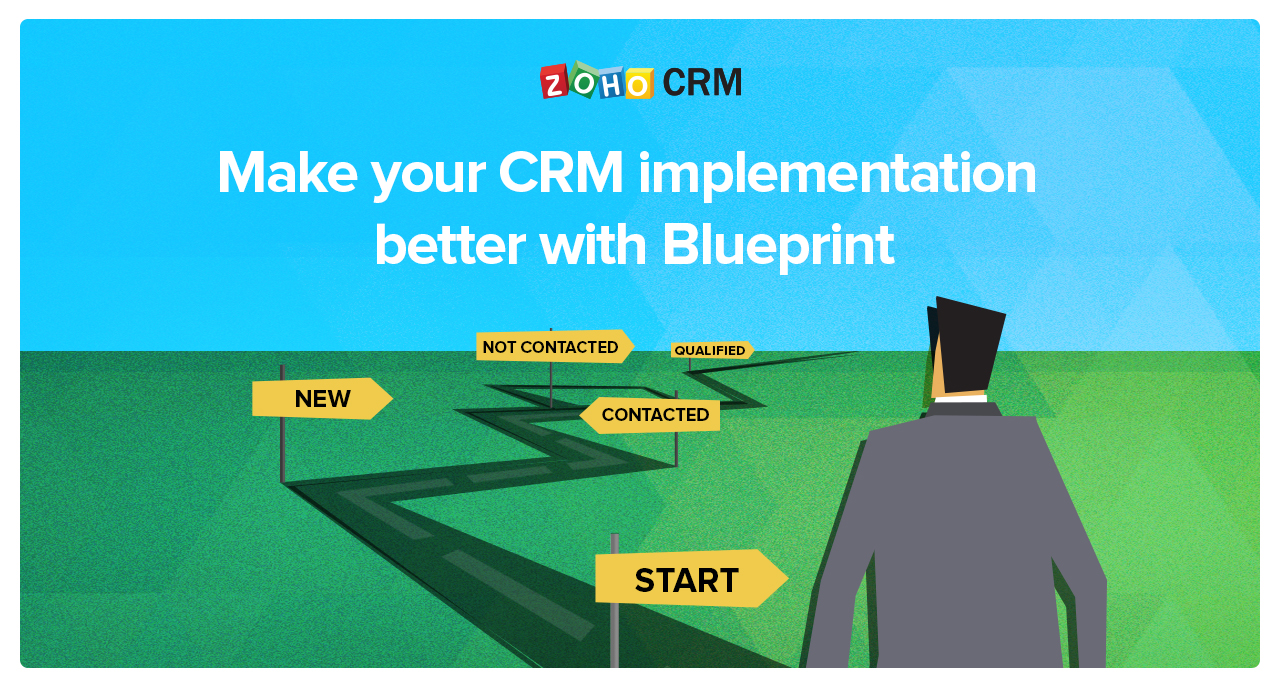 ZOHO CRM

Make your CRM implementation better with Blueprint

NOT CONTACTED

QUALIFIED

NEW

CONTACTED

START